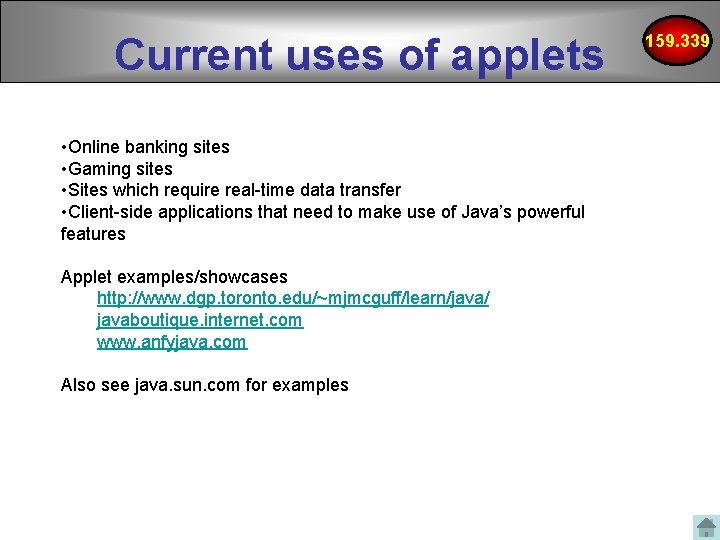 Current uses of applets

159.339

•Online banking sites
•Gaming sites
•Sites which require real-time data transfer
•Client-side applications that need to make use of Java's powerful features

Applet examples/showcases
http://www.dgp.toronto.edu/~mjmcguff/learn/java/
javaboutique.internet.com
www.anfyjava.com

Also see java.sun.com for examples